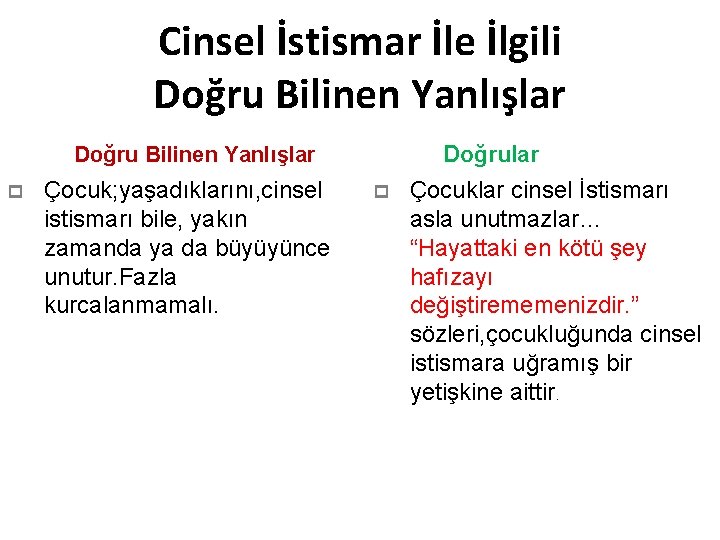 Cinsel İstismar İle İlgili Doğru Bilinen Yanlışlar

Doğru Bilinen Yanlışlar

Çocuk;yaşadıklarını,cinsel istismarı bile, yakın zamanda ya da büyüyünce unutur.Fazla kurcalanmamalı.

Doğrular

Çocuklar cinsel İstismarı asla unutmazlar... “Hayattaki en kötü şey hafızayı değiştirememenizdir.” sözleri,çocukluğunda cinsel istismara uğramış bir yetişkine aittir.